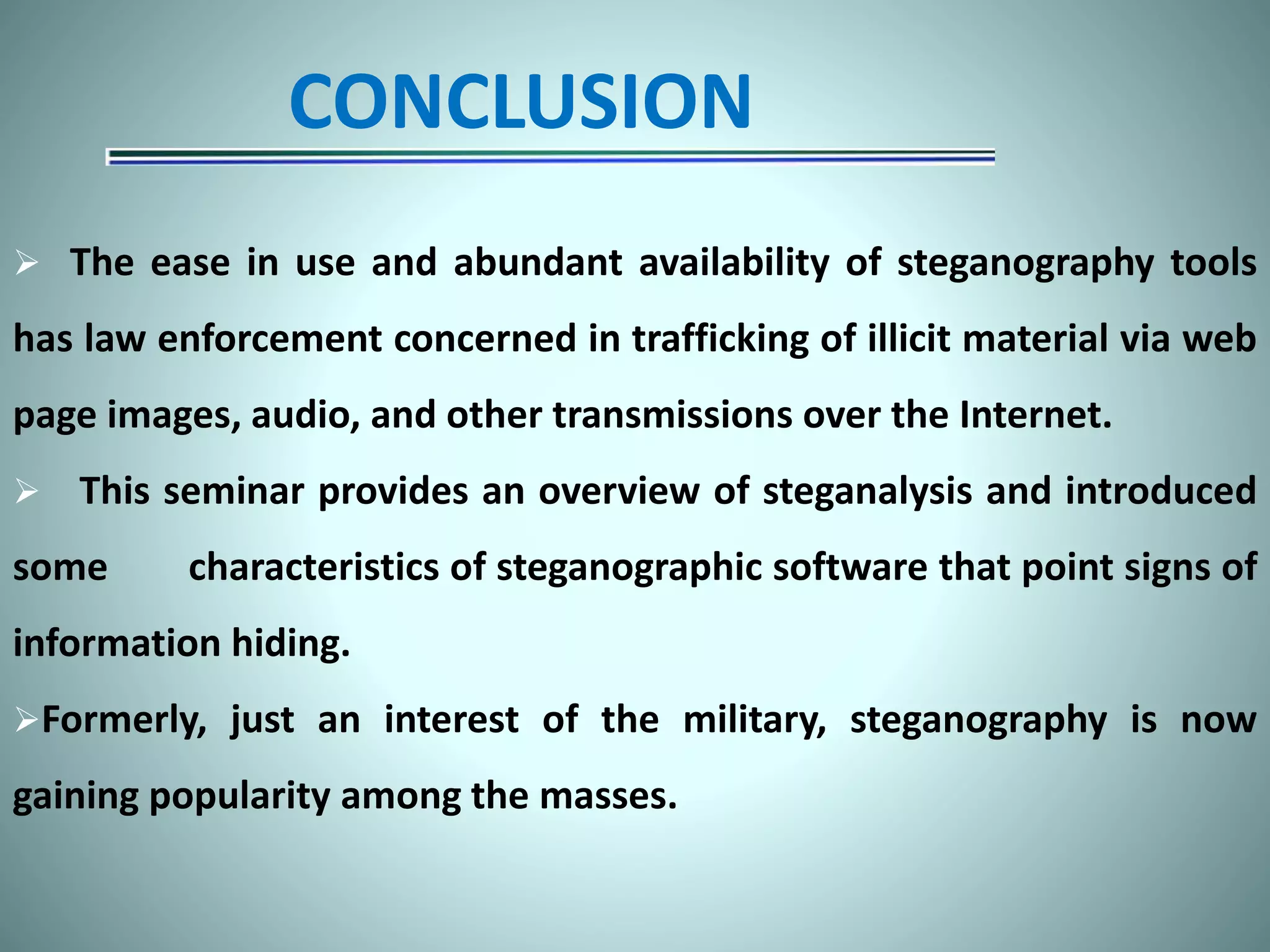 CONCLUSION

➢ The ease in use and abundant availability of steganography tools has law enforcement concerned in trafficking of illicit material via web page images, audio, and other transmissions over the Internet.

➢ This seminar provides an overview of steganalysis and introduced some characteristics of steganographic software that point signs of information hiding.

➢Formerly, just an interest of the military, steganography is now gaining popularity among the masses.